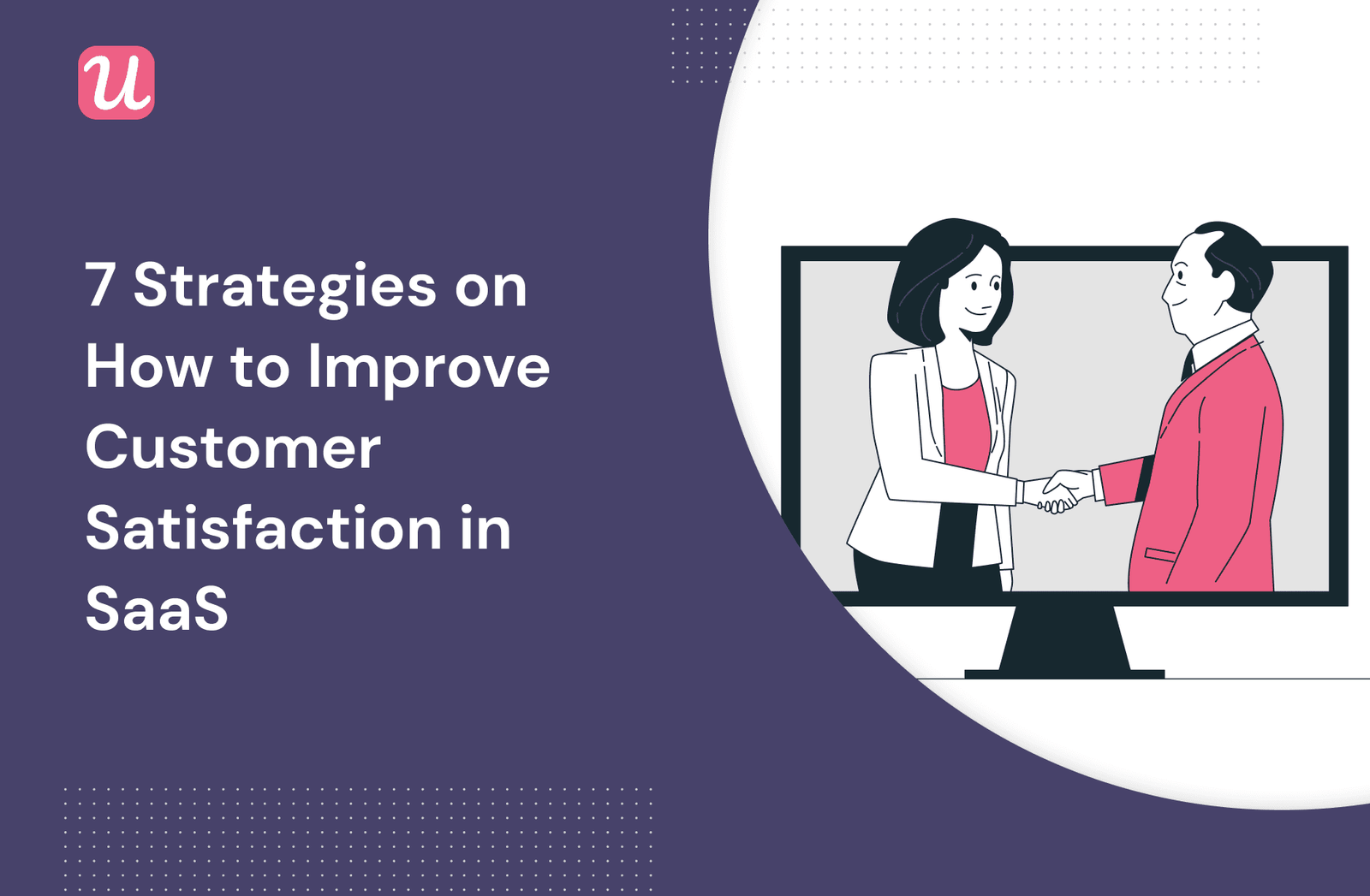 u

7 Strategies on How to Improve Customer Satisfaction in SaaS